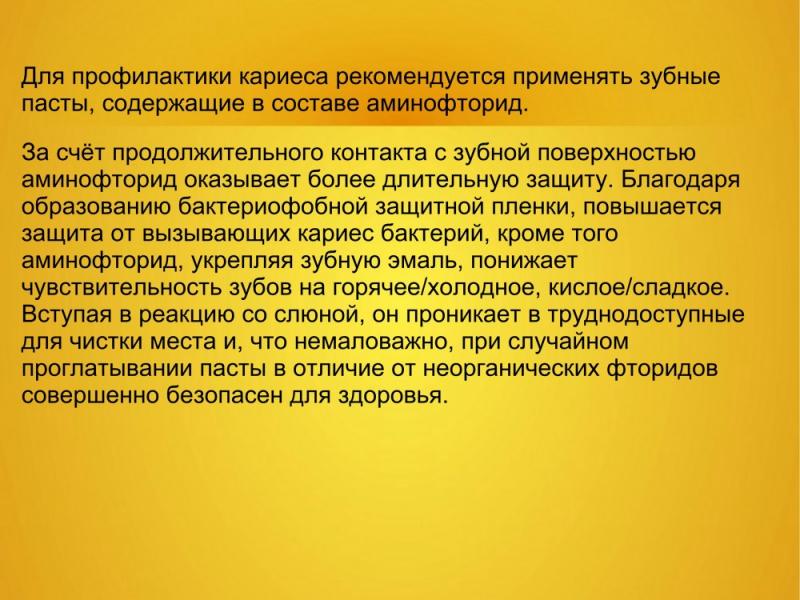 Для профилактики кариеса рекомендуется применять зубные пасты, содержащие в составе аминофторид.

За счёт продолжительного контакта с зубной поверхностью аминофторид оказывает более длительную защиту. Благодаря образованию бактериофобной защитной пленки, повышается защита от вызывающих кариес бактерий, кроме того аминофторид, укрепляя зубную эмаль, понижает чувствительность зубов на горячее/холодное, кислое/сладкое. Вступая в реакцию со слюной, он проникает в труднодоступные для чистки места и, что немаловажно, при случайном проглатывании пасты в отличие от неорганических фторидов совершенно безопасен для здоровья.